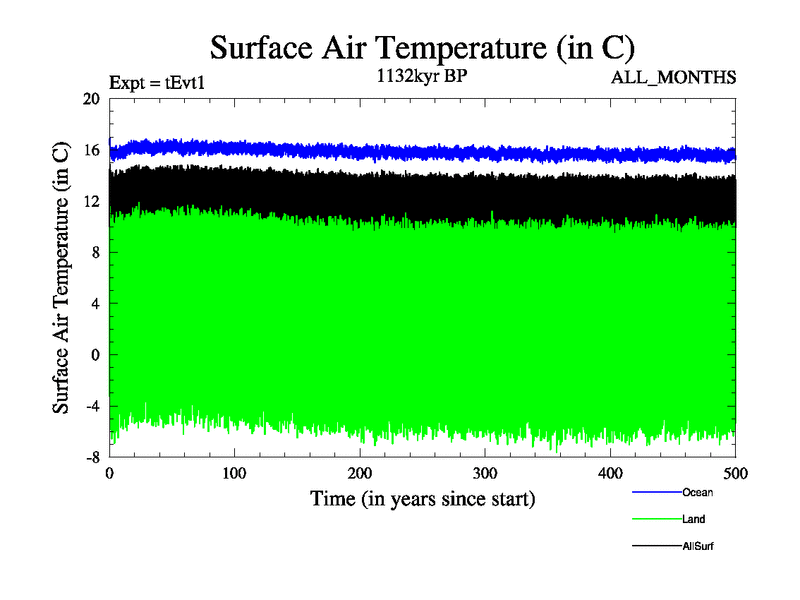 Surface Air Temperature (in C)

Expt = tEvt1

1132kyr BP

ALL_MONTHS

Surface Air Temperature (in C)

20
16
12
8
4
0
-4
-8

0
100
200
300
400
500

Time (in years since start)

Ocean
Land
AllSurf